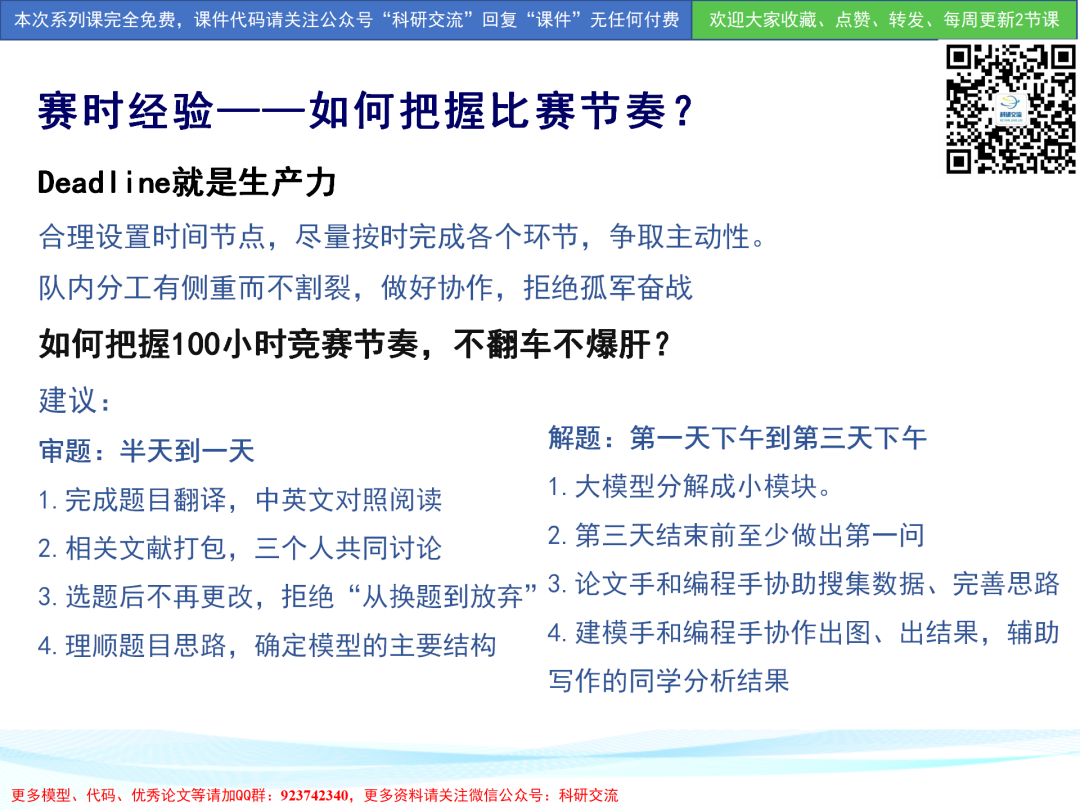 本次系列课完全免费，课件代码请关注公众号“科研交流”回复“课件”无任何付费

欢迎大家收藏、点赞、转发、每周更新2节课

科研交流

赛时经验——如何把握比赛节奏？

Deadline就是生产力

合理设置时间节点，尽量按时完成各个环节，争取主动性。

队内分工有侧重而不割裂，做好协作，拒绝孤军奋战

如何把握100小时竞赛节奏，不翻车不爆肝？

建议：

审题：半天到一天

1. 完成题目翻译，中英文对照阅读

2. 相关文献打包，三个人共同讨论

3. 选题后不再更改，拒绝“从换题到放弃”

4. 理顺题目思路，确定模型的主要结构

解题：第一天下午到第三天下午

1. 大模型分解成小模块。

2. 第三天结束前至少做出第一问

3. 论文手和编程手协助搜集数据、完善思路

4. 建模手和编程手协作出图、出结果，辅助写作的同学分析结果

更多模型、代码、优秀论文等请加QQ群：923742340，更多资料请关注微信公众号：科研交流